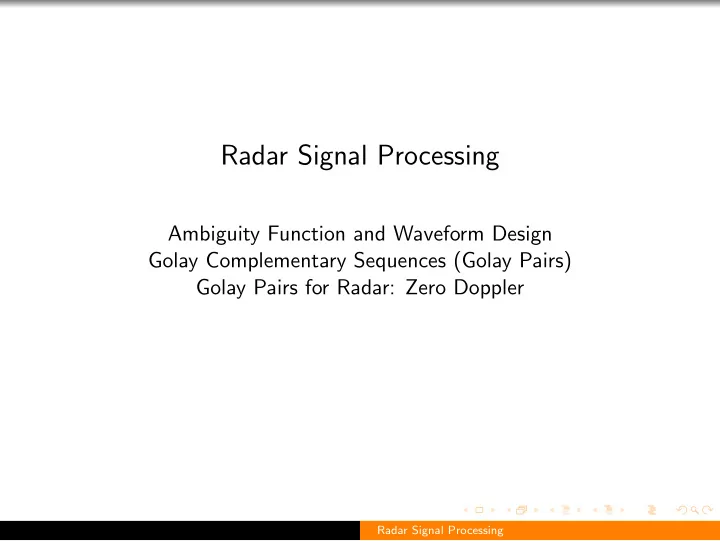 Radar Signal Processing

Ambiguity Function and Waveform Design
Golay Complementary Sequences (Golay Pairs)
Golay Pairs for Radar: Zero Doppler

Radar Signal Processing